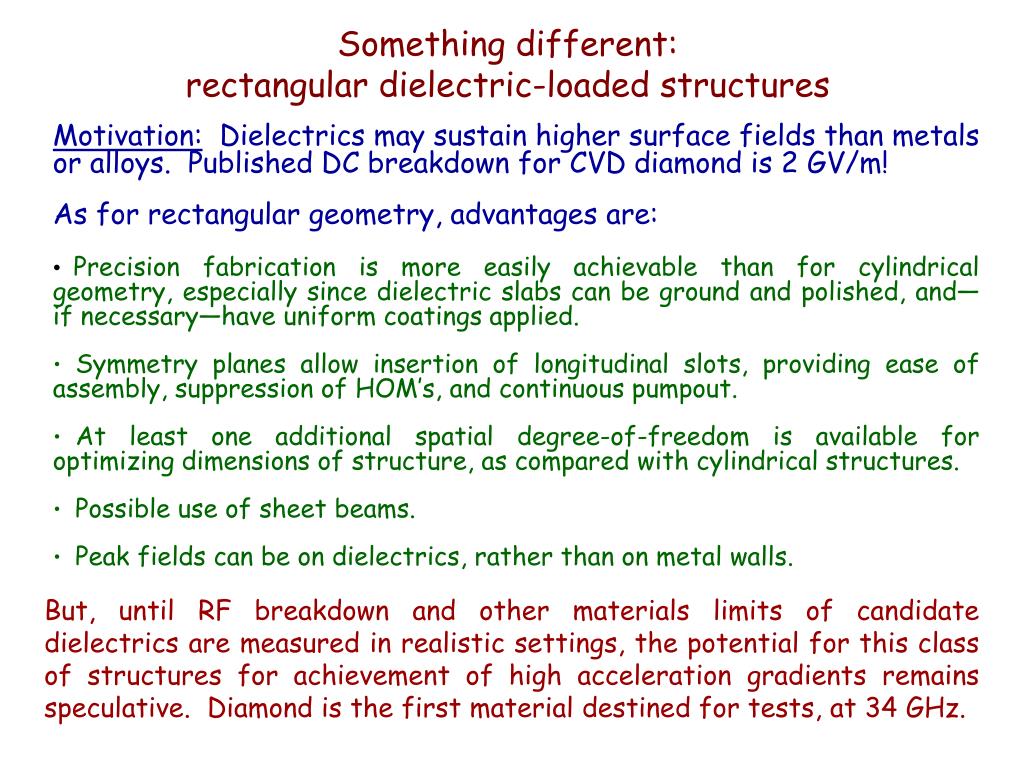 Something different:
rectangular dielectric-loaded structures

Motivation: Dielectrics may sustain higher surface fields than metals or alloys. Published DC breakdown for CVD diamond is 2 GV/m!

As for rectangular geometry, advantages are:

• Precision fabrication is more easily achievable than for cylindrical geometry, especially since dielectric slabs can be ground and polished, and—if necessary—have uniform coatings applied.

• Symmetry planes allow insertion of longitudinal slots, providing ease of assembly, suppression of HOM's, and continuous pumpout.

• At least one additional spatial degree-of-freedom is available for optimizing dimensions of structure, as compared with cylindrical structures.

• Possible use of sheet beams.

• Peak fields can be on dielectrics, rather than on metal walls.

But, until RF breakdown and other materials limits of candidate dielectrics are measured in realistic settings, the potential for this class of structures for achievement of high acceleration gradients remains speculative. Diamond is the first material destined for tests, at 34 GHz.